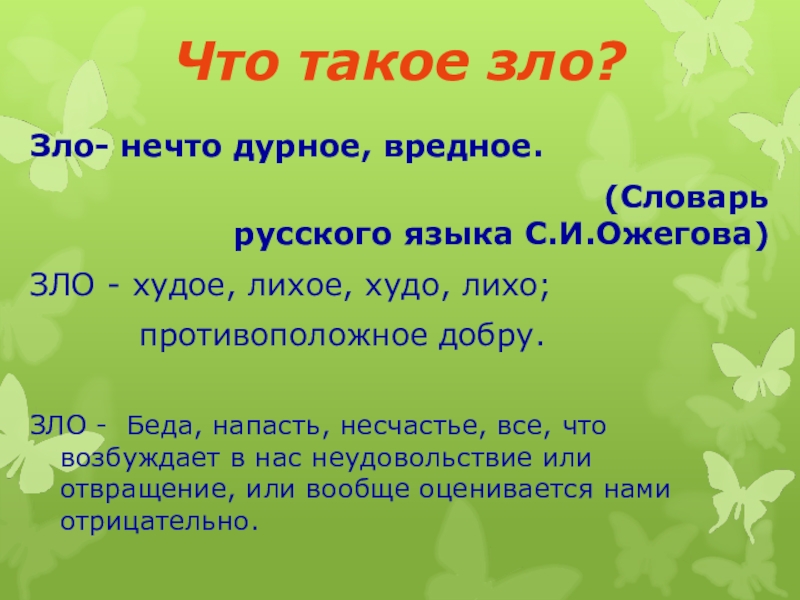 Что такое зло?

Зло- нечто дурное, вредное.

(Словарь русского языка С.И.Ожегова)

ЗЛО - худое, лихое, худо, лихо; противоположное добру.

ЗЛО - Беда, напасть, несчастье, все, что возбуждает в нас неудовольствие или отвращение, или вообще оценивается нами отрицательно.